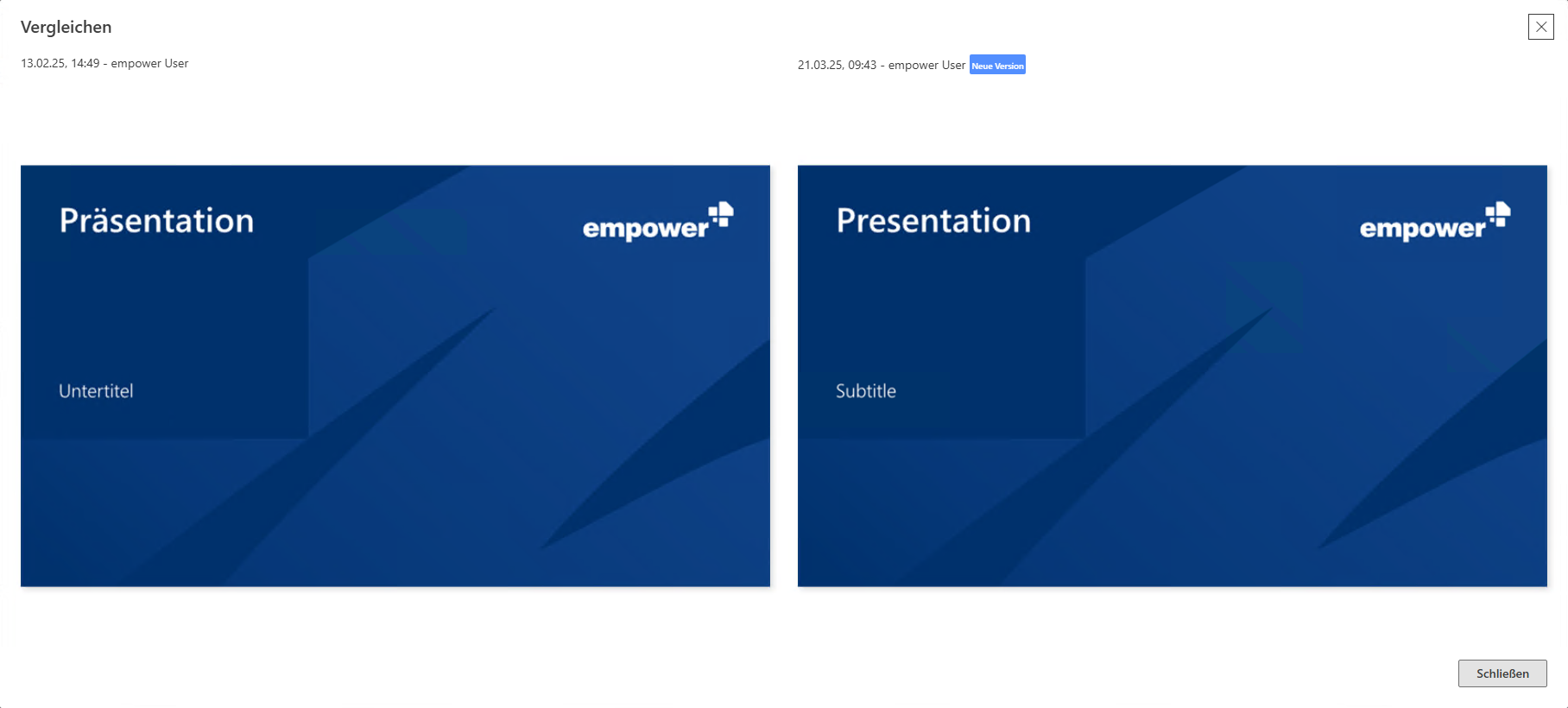 Vergleichen

13.02.25, 14:49 - empower User

Präsentation

empower

Untertitel

21.03.25, 09:43 - empower User Neue Version

Presentation

empower

Subtitle

Schließen